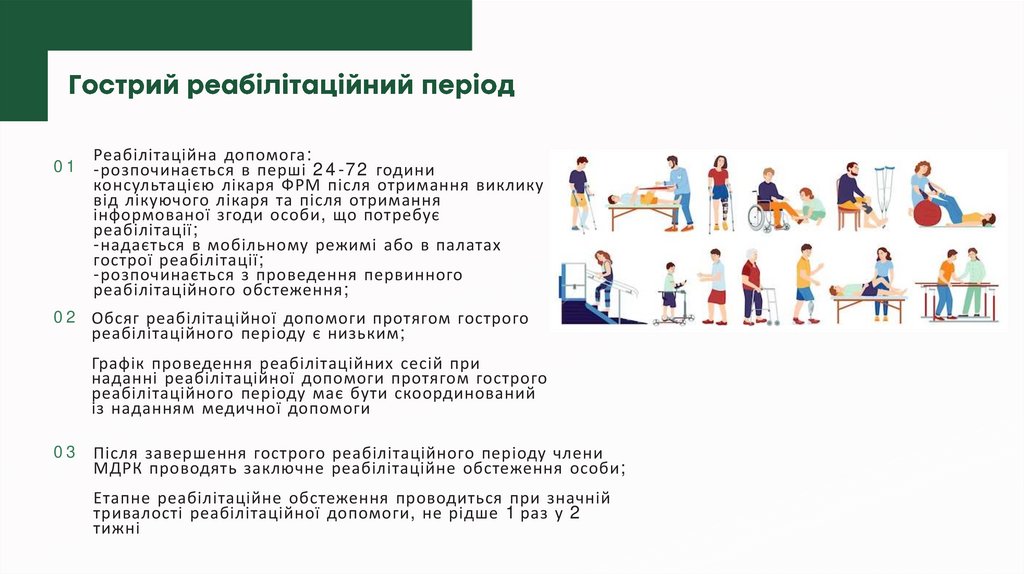 Гострий реабілітаційний період

01 Реабілітаційна допомога:
-розпочинається в перші 24-72 години консультацією лікаря ФРМ після отримання виклику від лікуючого лікаря та після отримання інформованої згоди особи, що потребує реабілітації;
-надається в мобільному режимі або в палатах гострої реабілітації;
-розпочинається з проведення первинного реабілітаційного обстеження;

02 Обсяг реабілітаційної допомоги протягом гострого реабілітаційного періоду є низьким;

Графік проведення реабілітаційних сесій при наданні реабілітаційної допомоги протягом гострого реабілітаційного періоду має бути скоординований із наданням медичної допомоги

03 Після завершення гострого реабілітаційного періоду члени МДРК проводять заключне реабілітаційне обстеження особи;

Етапне реабілітаційне обстеження проводиться при значній тривалості реабілітаційної допомоги, не рідше 1 раз у 2 тижні